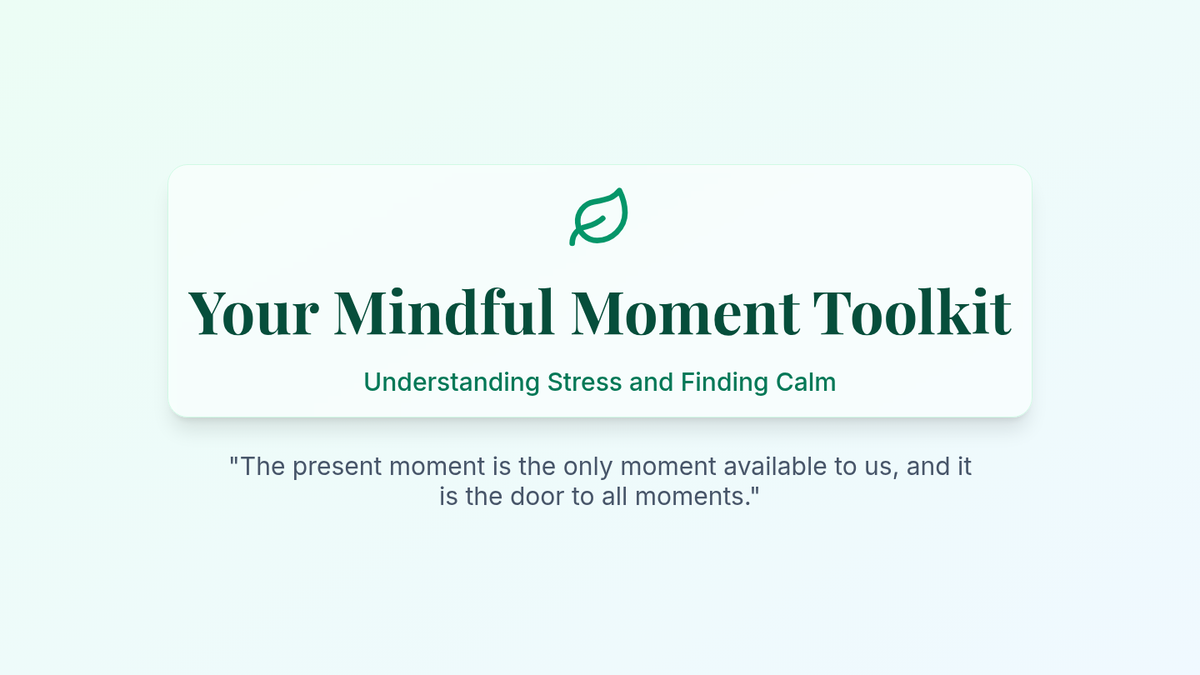 Your Mindful Moment Toolkit

Understanding Stress and Finding Calm

"The present moment is the only moment available to us, and it is the door to all moments."